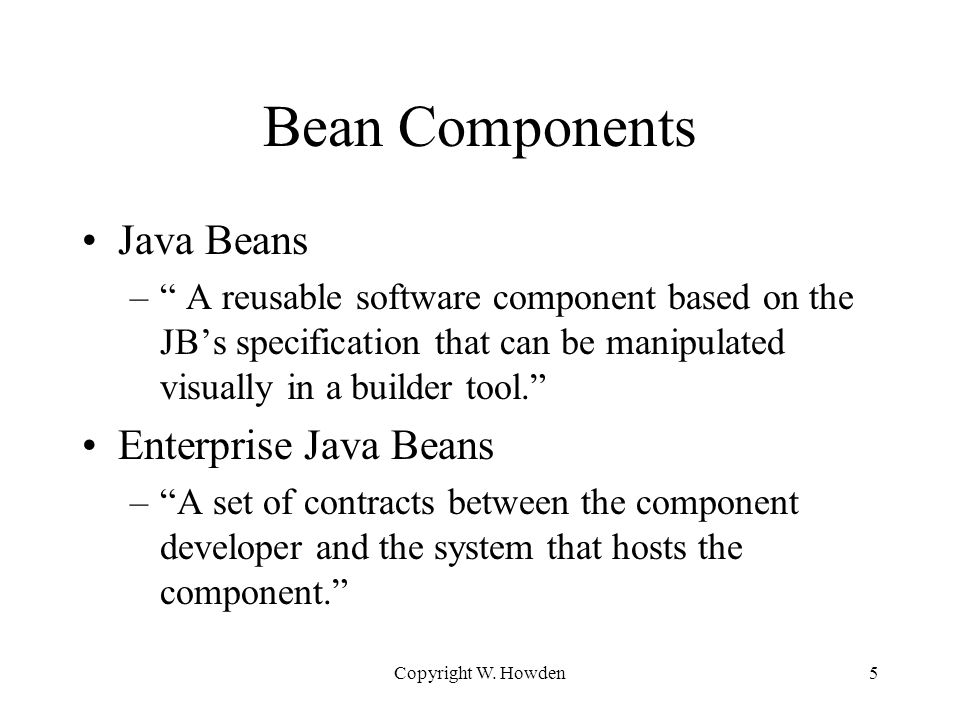 Bean Components

• Java Beans

– “ A reusable software component based on the JB’s specification that can be manipulated visually in a builder tool.”

• Enterprise Java Beans

– “A set of contracts between the component developer and the system that hosts the component.”

Copyright W. Howden

5